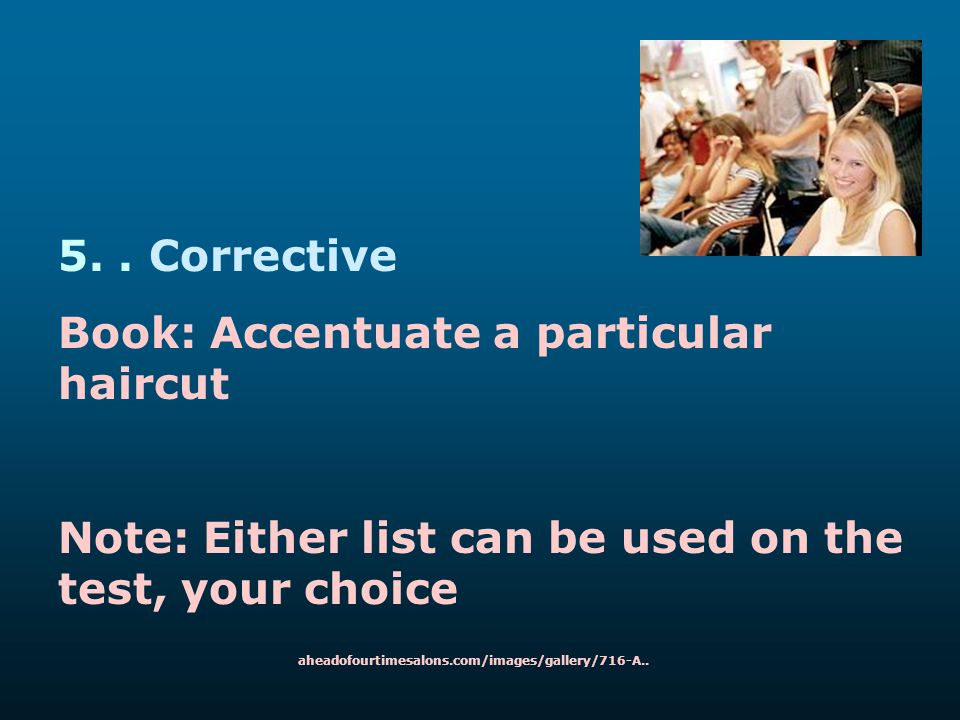 5. . Corrective

Book: Accentuate a particular haircut

Note: Either list can be used on the test, your choice

aheadofourtimesalons.com/images/gallery/716-A..